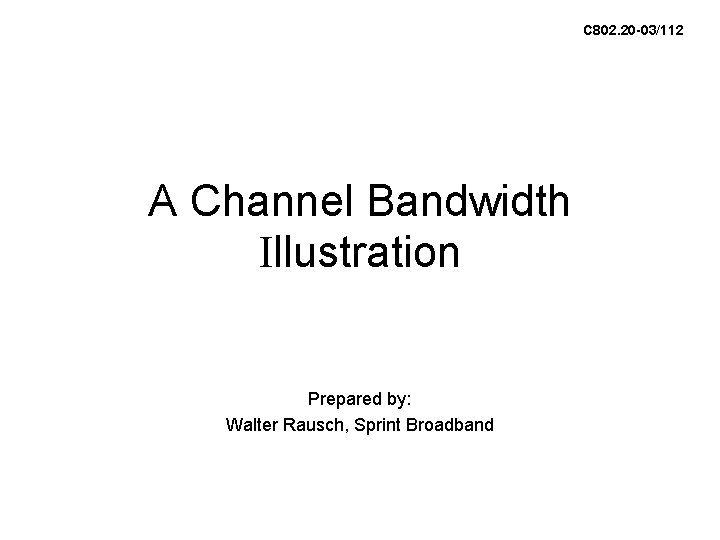 C802.20-03/112

A Channel Bandwidth Illustration

Prepared by:
Walter Rausch, Sprint Broadband